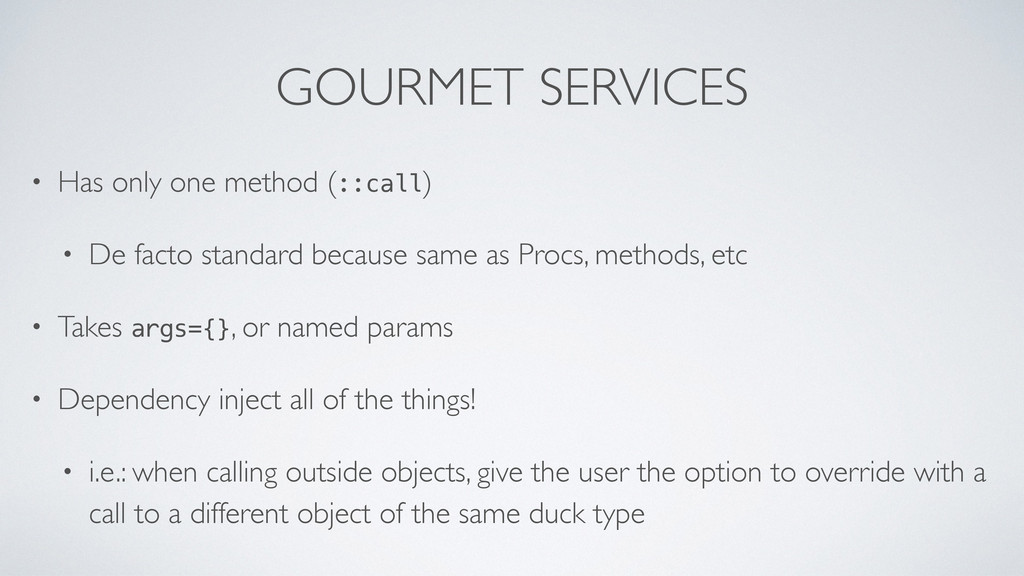 GOURMET SERVICES

• Has only one method (::call)

• De facto standard because same as Procs, methods, etc

• Takes args={}, or named params

• Dependency inject all of the things!

• i.e.: when calling outside objects, give the user the option to override with a call to a different object of the same duck type